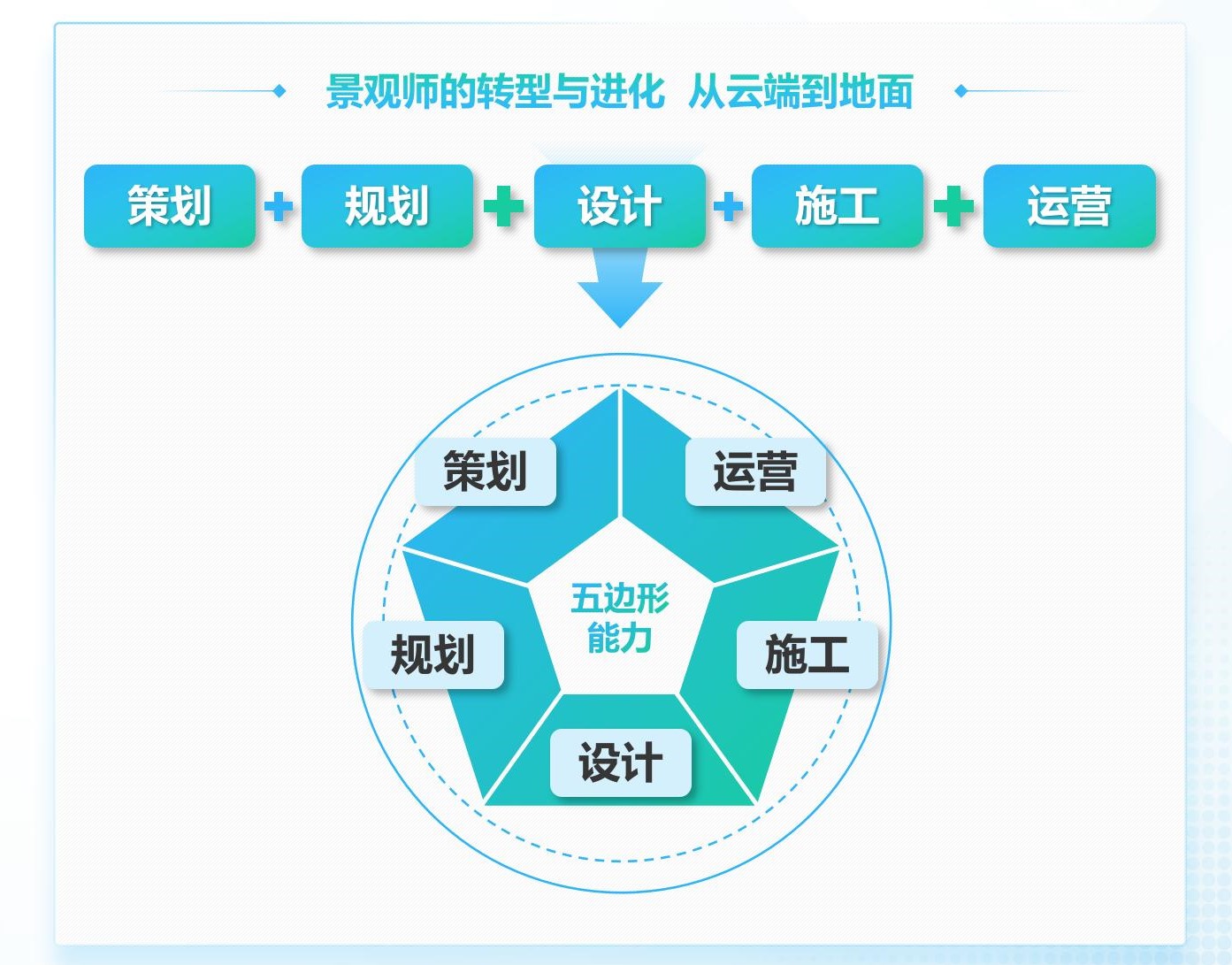 景观师的转型与进化 从云端到地面

策划 + 规划 + 设计 + 施工 + 运营

策划

运营

五边形能力

规划

施工

设计